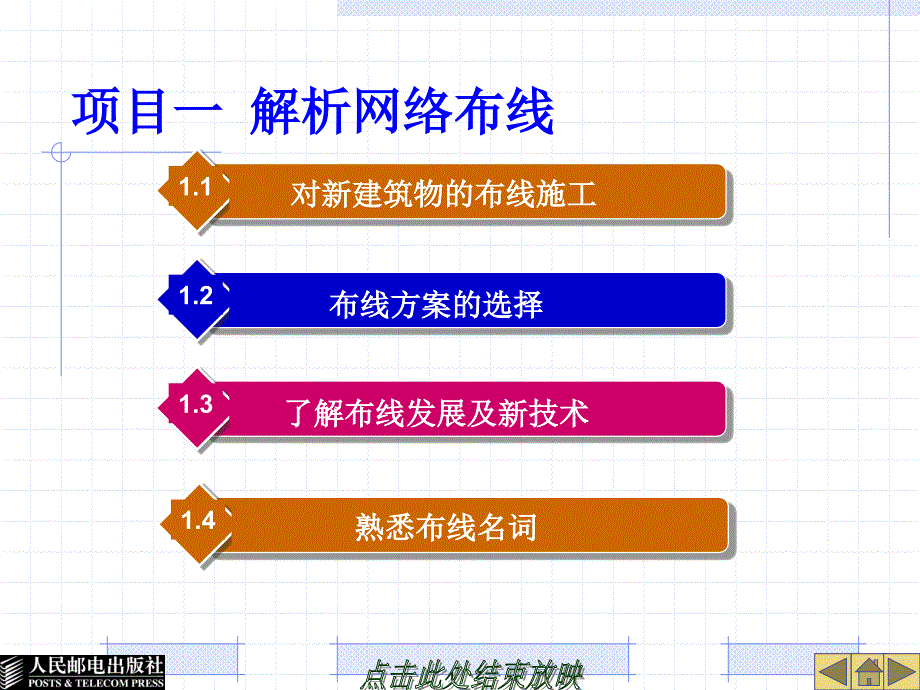 项目一 解析网络布线

1.1 对新建筑物的布线施工

1.2 布线方案的选择

1.3 了解布线发展及新技术

1.4 熟悉布线名词

人民邮电出版社
POSTS & TELECOM PRESS

点击此处结束放映